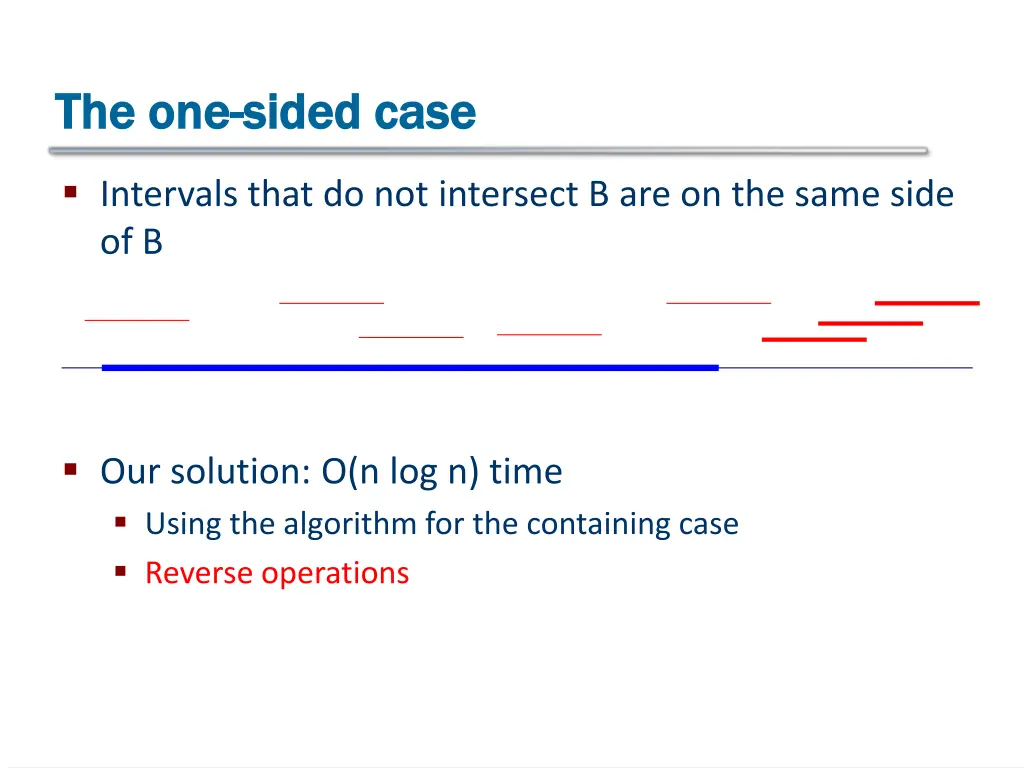 The one-sided case

Intervals that do not intersect B are on the same side of B

Our solution: O(n log n) time

Using the algorithm for the containing case

Reverse operations